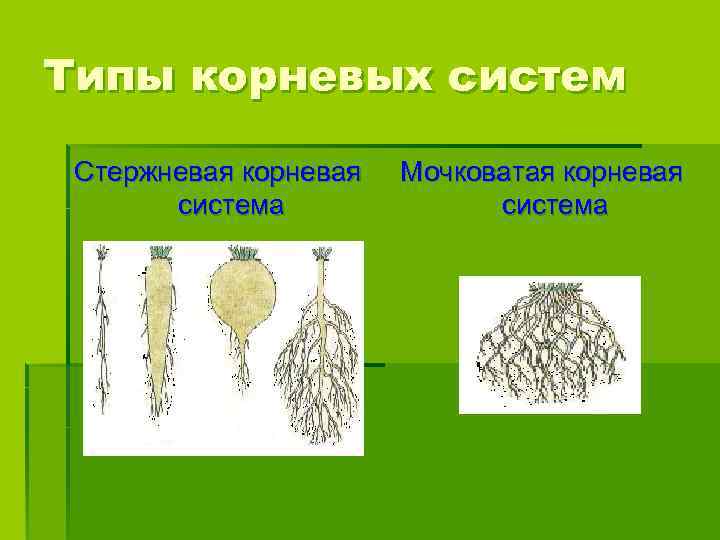 Типы корневых систем

Стержневая корневая система

Мочковатая корневая система